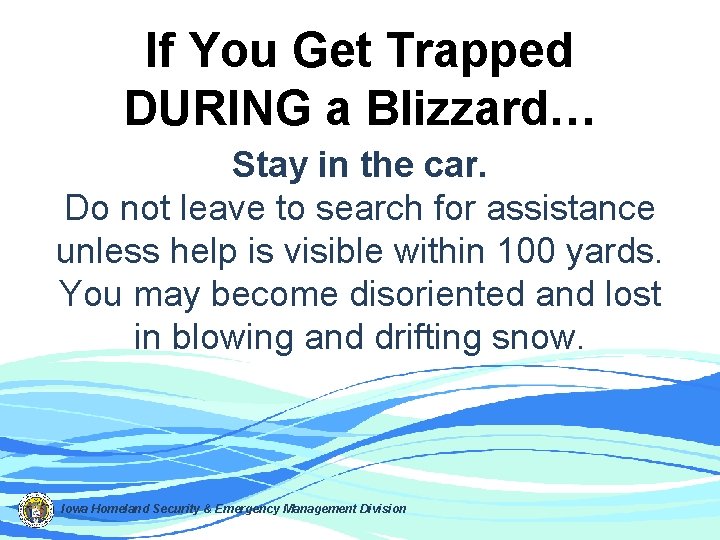 If You Get Trapped DURING a Blizzard…

Stay in the car.

Do not leave to search for assistance unless help is visible within 100 yards. You may become disoriented and lost in blowing and drifting snow.

Iowa Homeland Security & Emergency Management Division